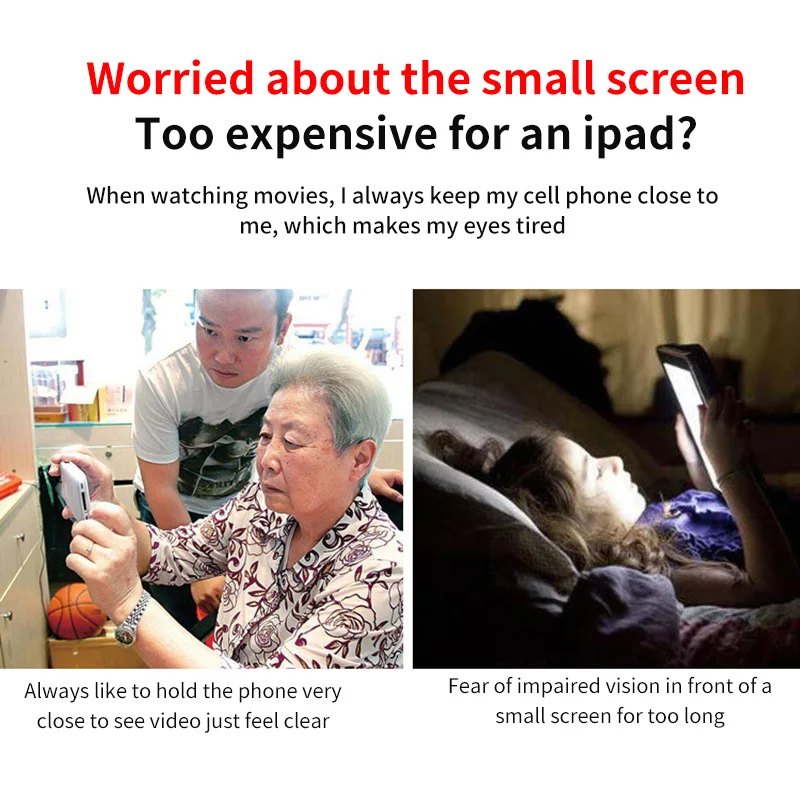 Worried about the small screen
Too expensive for an ipad?

When watching movies, I always keep my cell phone close to me, which makes my eyes tired

Always like to hold the phone very close to see video just feel clear

Fear of impaired vision in front of a small screen for too long